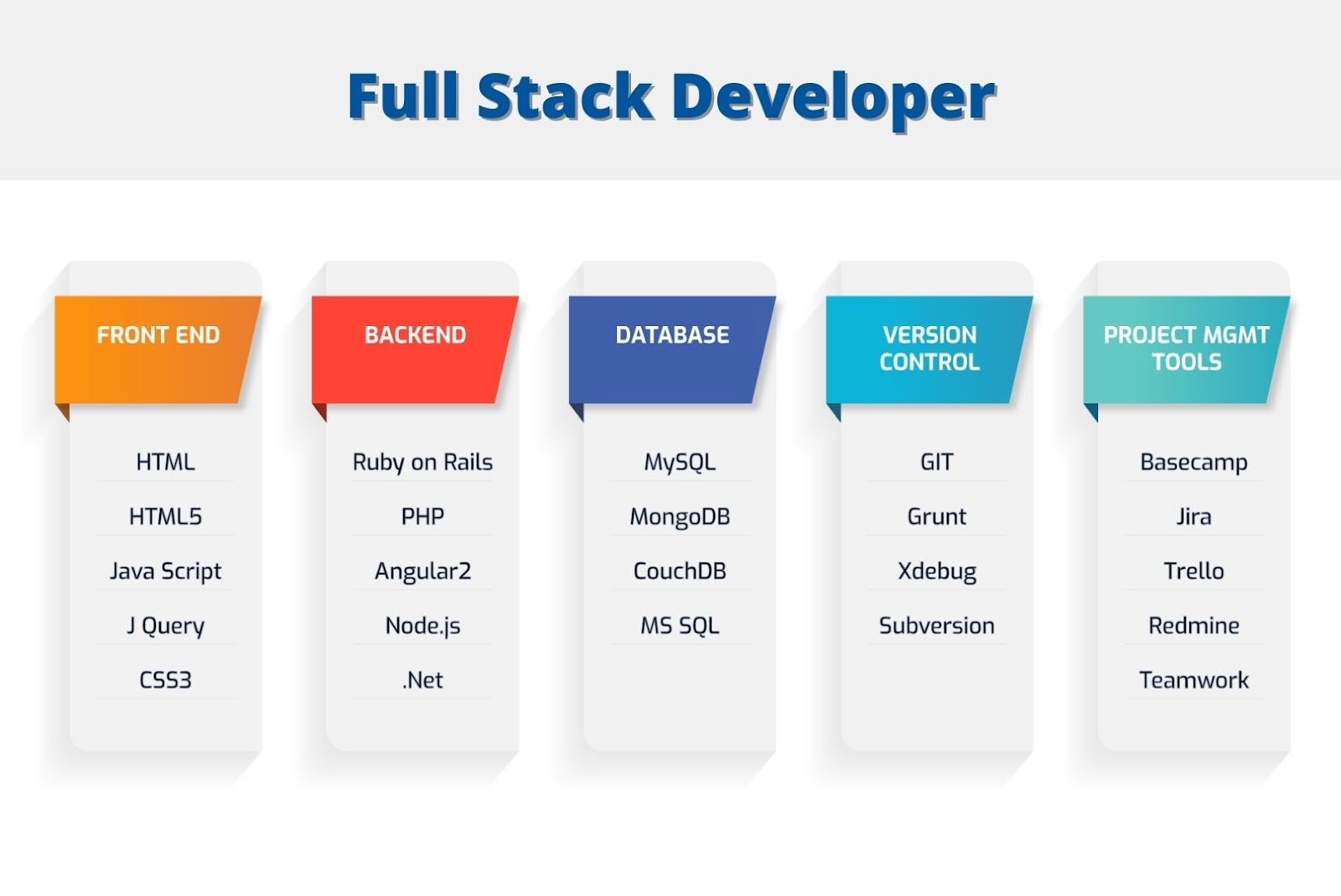 Full Stack Developer

FRONT END

HTML

HTML5

Java Script

J Query

CSS3

BACKEND

Ruby on Rails

PHP

Angular2

Node.js

.Net

DATABASE

MySQL

MongoDB

CouchDB

MS SQL

VERSION CONTROL

GIT

Grunt

Xdebug

Subversion

PROJECT MGMT TOOLS

Basecamp

Jira

Trello

Redmine

Teamwork